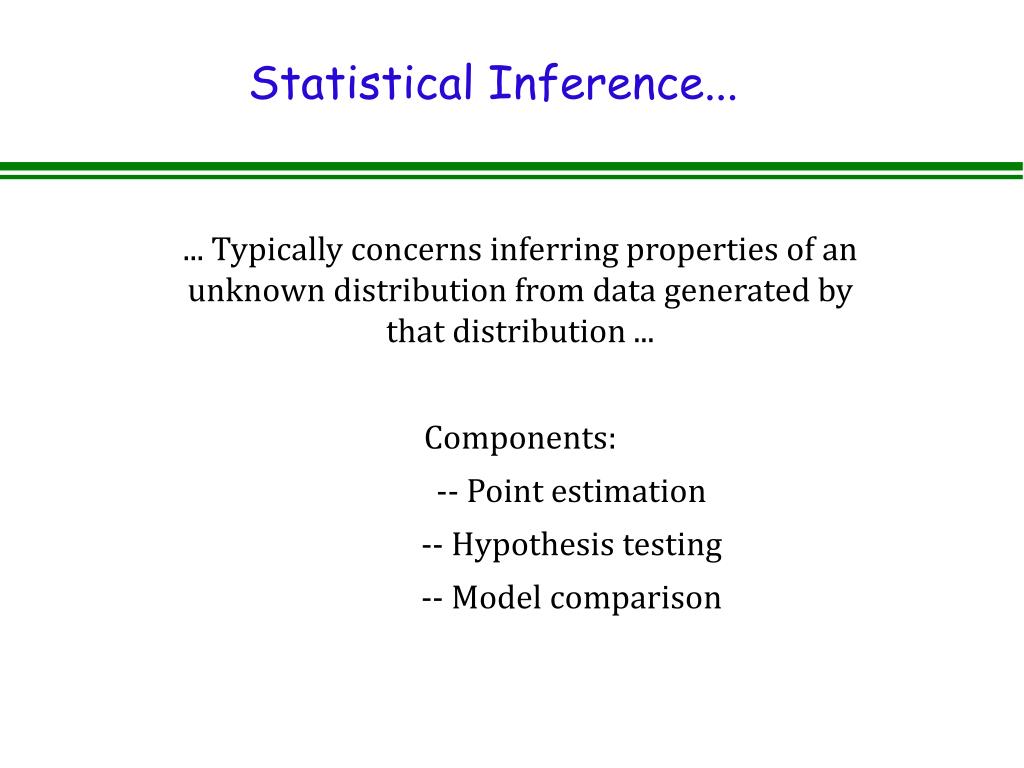 Statistical Inference...

... Typically concerns inferring properties of an unknown distribution from data generated by that distribution ...

Components:
-- Point estimation
-- Hypothesis testing
-- Model comparison